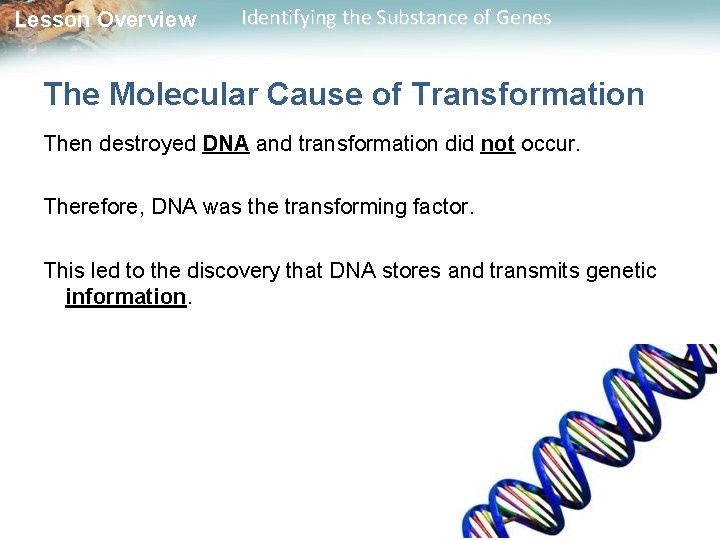 Lesson Overview Identifying the Substance of Genes

The Molecular Cause of Transformation

Then destroyed DNA and transformation did not occur.

Therefore, DNA was the transforming factor.

This led to the discovery that DNA stores and transmits genetic information.